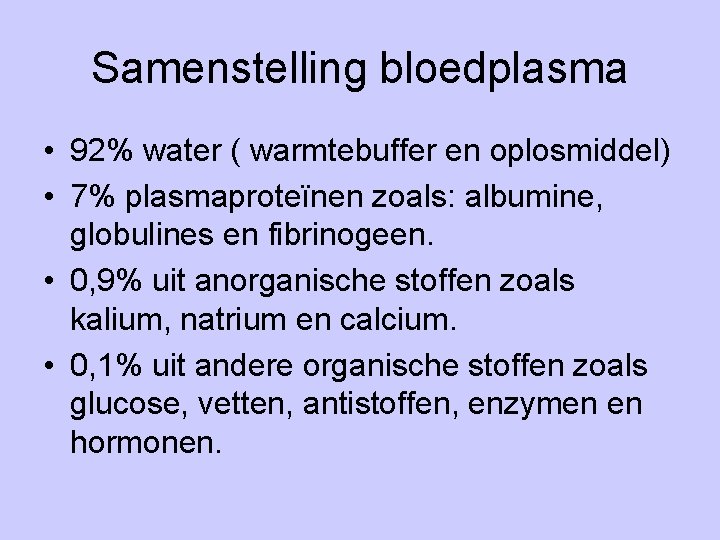 Samenstelling bloedplasma

• 92% water ( warmtebuffer en oplosmiddel)
• 7% plasmaproteïnen zoals: albumine, globulines en fibrinogeen.
• 0,9% uit anorganische stoffen zoals kalium, natrium en calcium.
• 0,1% uit andere organische stoffen zoals glucose, vetten, antistoffen, enzymen en hormonen.